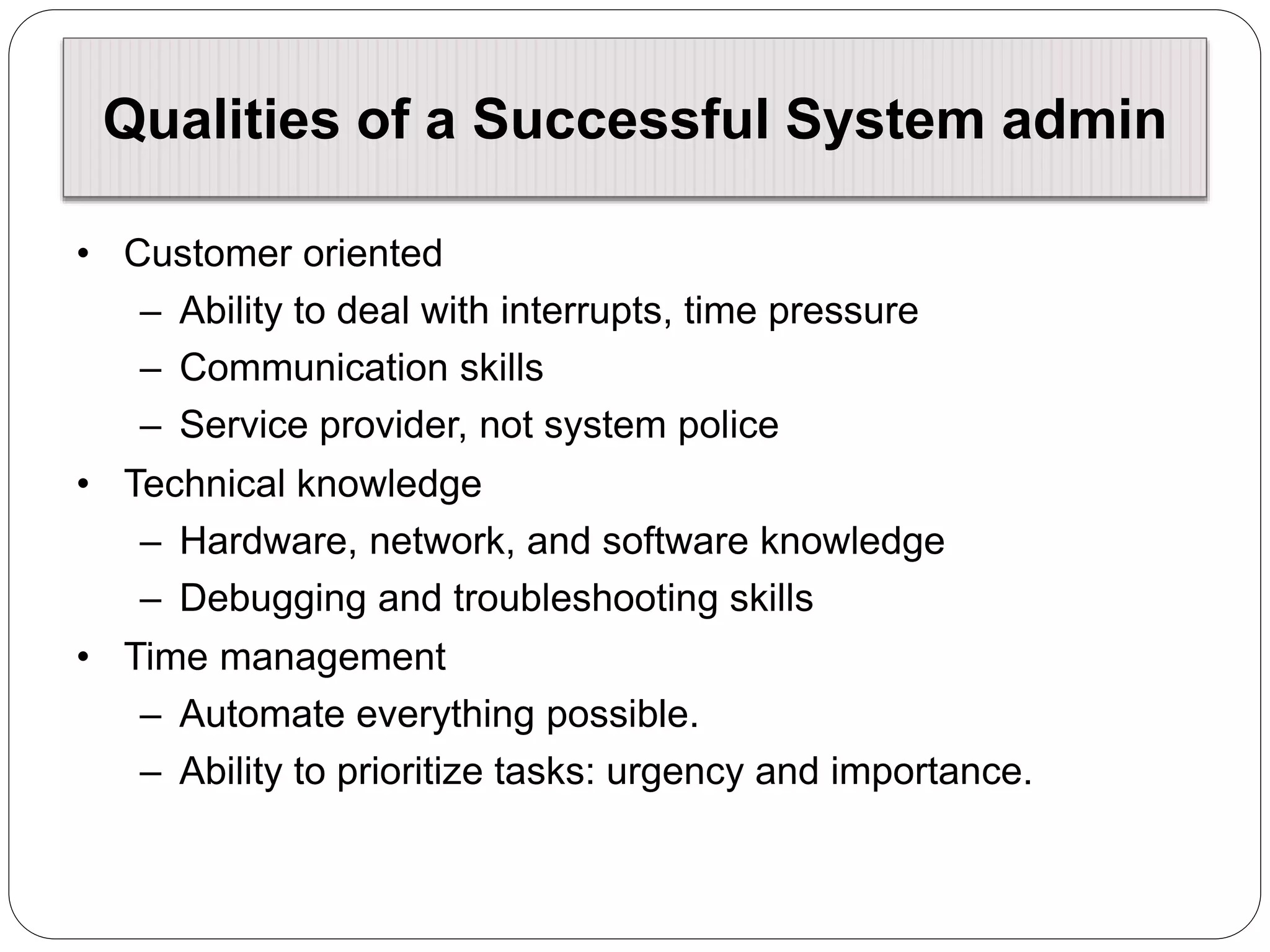 Qualities of a Successful System admin

• Customer oriented
– Ability to deal with interrupts, time pressure
– Communication skills
– Service provider, not system police
• Technical knowledge
– Hardware, network, and software knowledge
– Debugging and troubleshooting skills
• Time management
– Automate everything possible.
– Ability to prioritize tasks: urgency and importance.